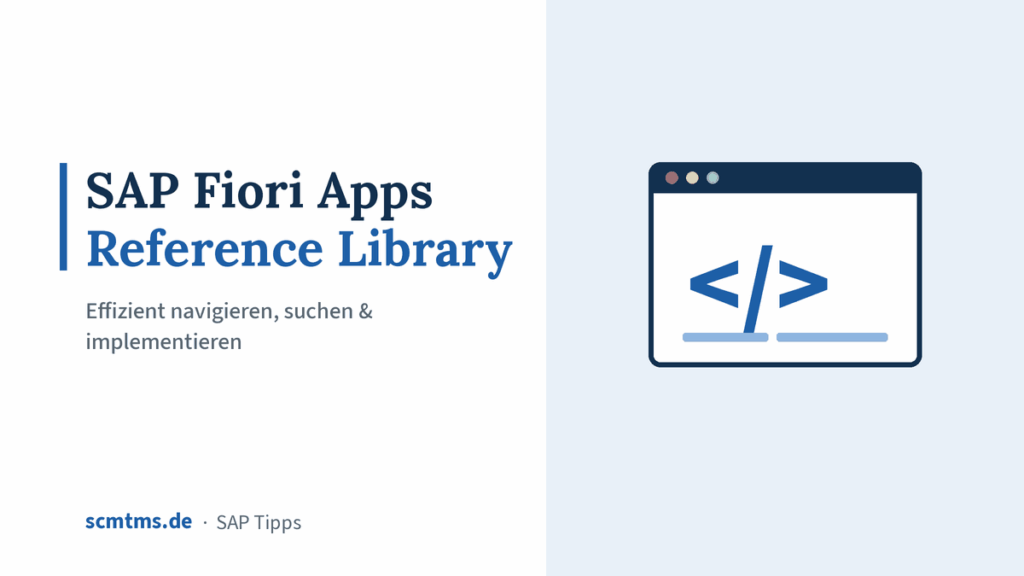 SAP Fiori Apps
Reference Library

Effizient navigieren, suchen & implementieren

</>

scmtms.de · SAP Tipps